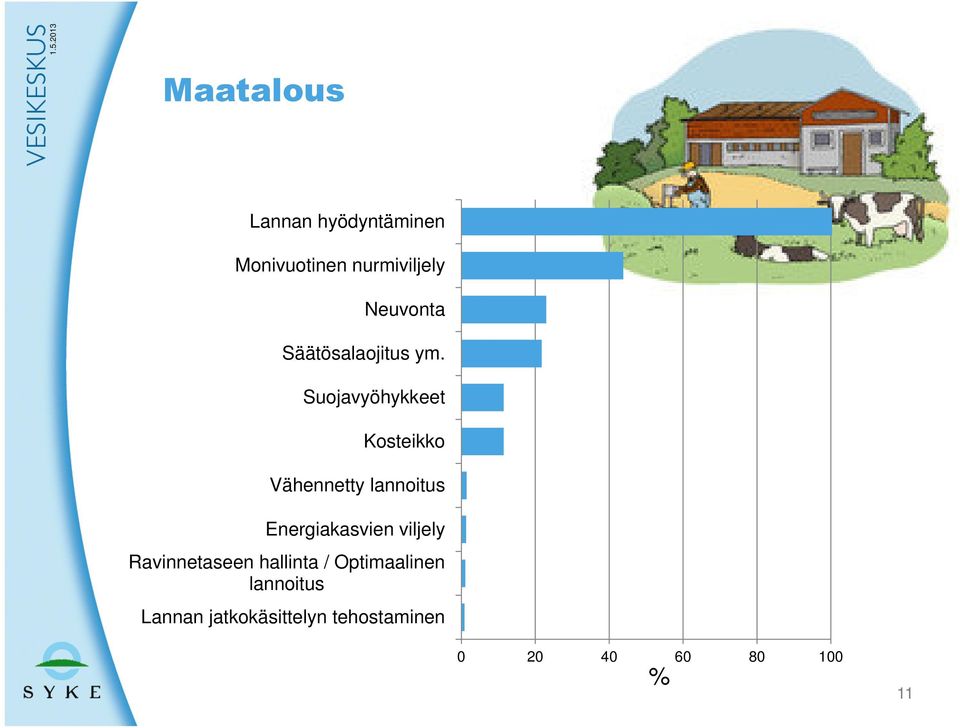 VESIKESKUS 1.5.2013

Maatalous

Lannan hyödyntäminen
Monivuotinen nurmiviljely
Neuvonta
Säätösalaojitus ym.
Suojavyöhykkeet
Kosteikko
Vähennetty lannoitus
Energiakasvien viljely
Ravinnetaseen hallinta / Optimaalinen lannoitus
Lannan jatkokäsittelyn tehostaminen

0 20 40 60 80 100
%

SYKE

11